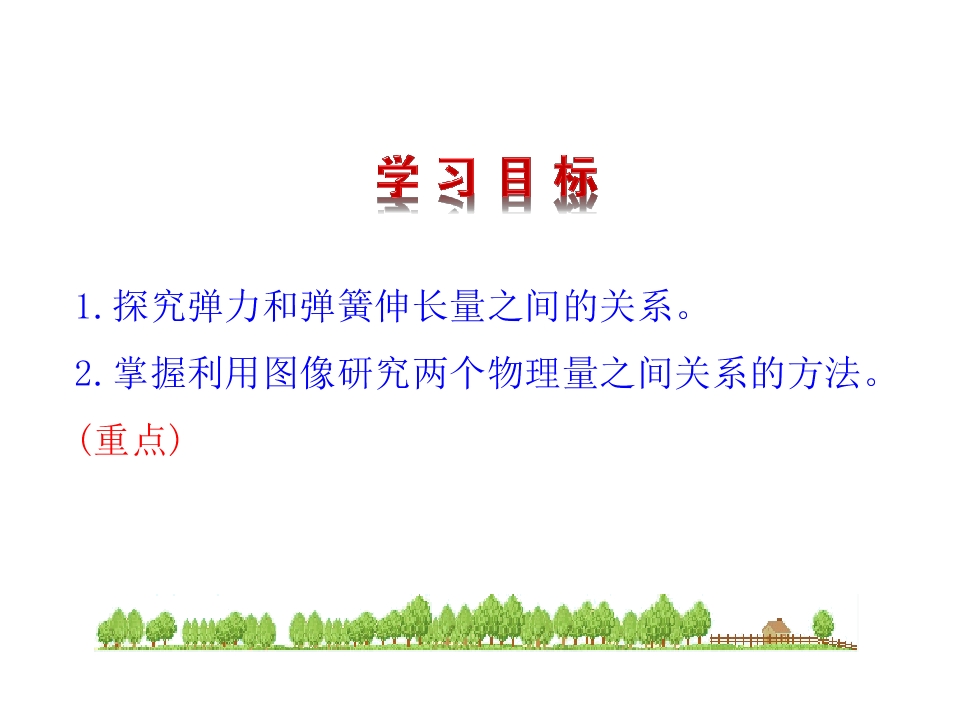 学习目标

1.探究弹力和弹簧伸长量之间的关系。

2.掌握利用图像研究两个物理量之间关系的方法。(重点)